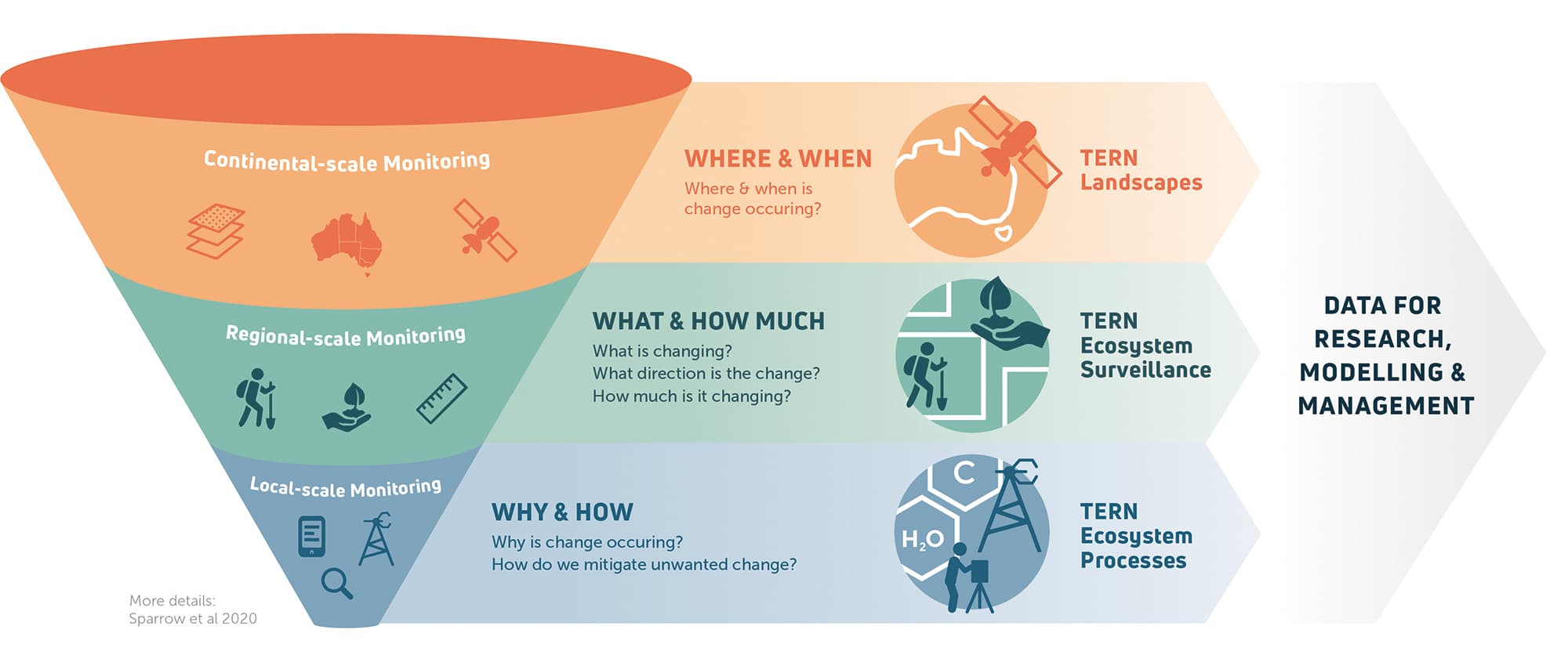 Continental-scale Monitoring

WHERE & WHEN
Where & when is change occuring?

TERN Landscapes

Regional-scale Monitoring

WHAT & HOW MUCH
What is changing?
What direction is the change?
How much is it changing?

TERN Ecosystem Surveillance

Local-scale Monitoring

WHY & HOW
Why is change occuring?
How do we mitigate unwanted change?

C

$H_2O$

TERN Ecosystem Processes

DATA FOR RESEARCH, MODELLING & MANAGEMENT

More details:
Sparrow et al 2020